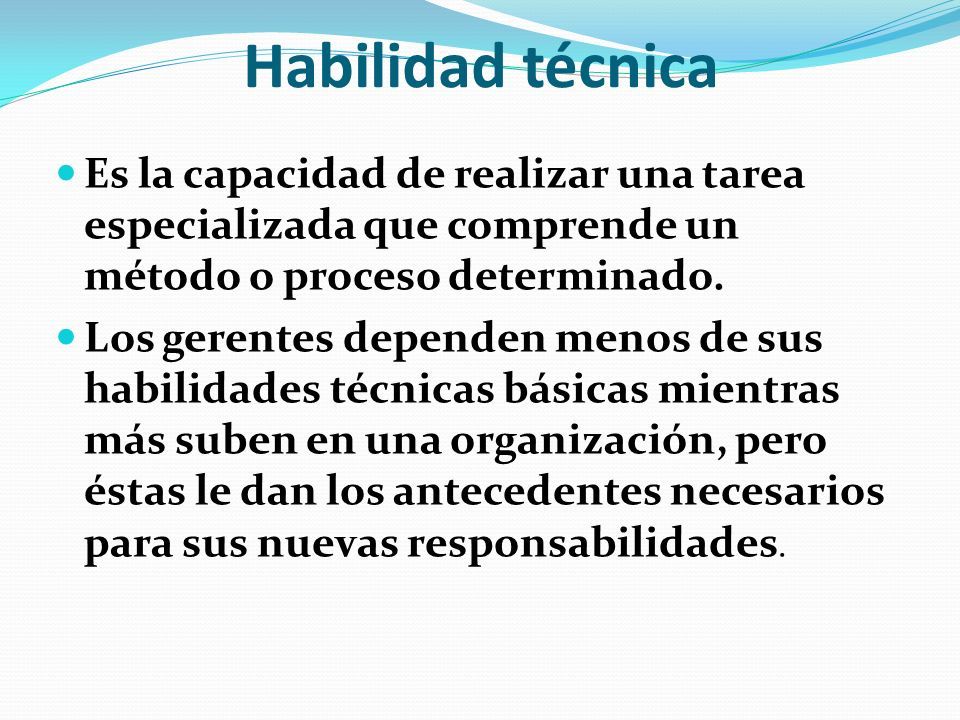 Habilidad técnica

Es la capacidad de realizar una tarea especializada que comprende un método o proceso determinado.

Los gerentes dependen menos de sus habilidades técnicas básicas mientras más suben en una organización, pero éstas le dan los antecedentes necesarios para sus nuevas responsabilidades.